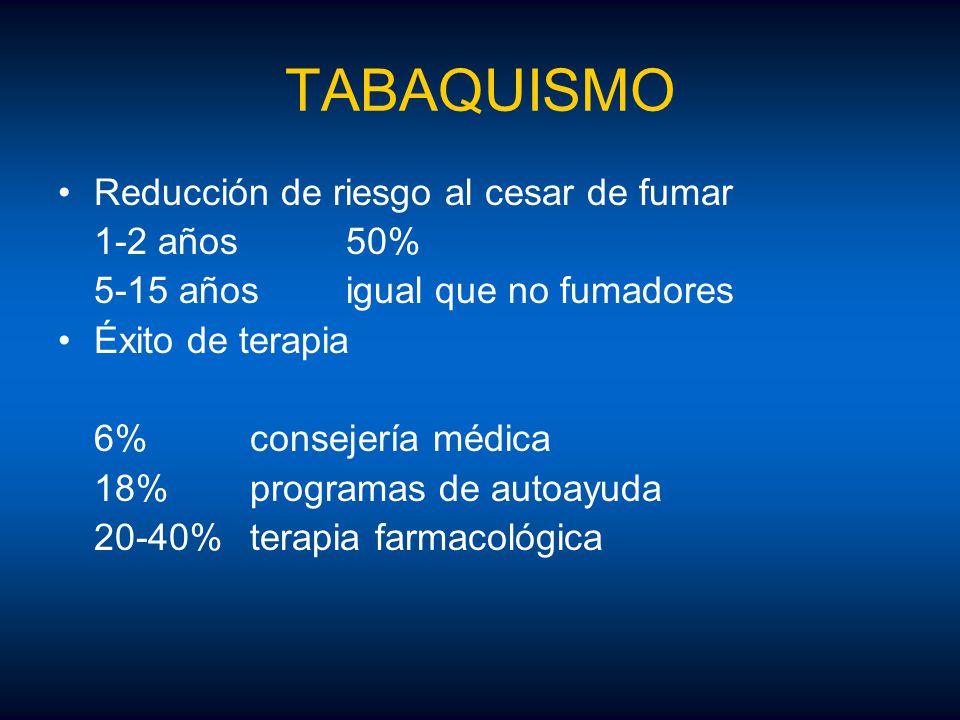 TABAQUISMO

• Reducción de riesgo al cesar de fumar
1-2 años 50%
5-15 años igual que no fumadores
• Éxito de terapia

6% consejería médica
18% programas de autoayuda
20-40% terapia farmacológica